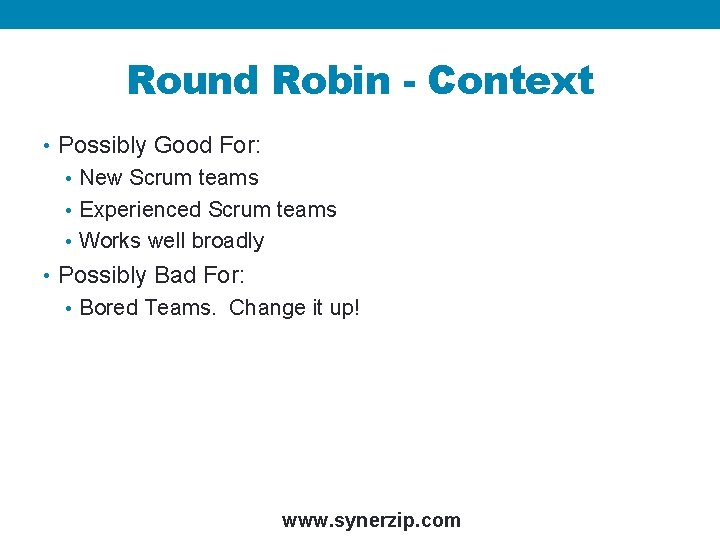 Round Robin - Context

• Possibly Good For:
  • New Scrum teams
  • Experienced Scrum teams
  • Works well broadly
• Possibly Bad For:
  • Bored Teams.  Change it up!

www.synerzip.com